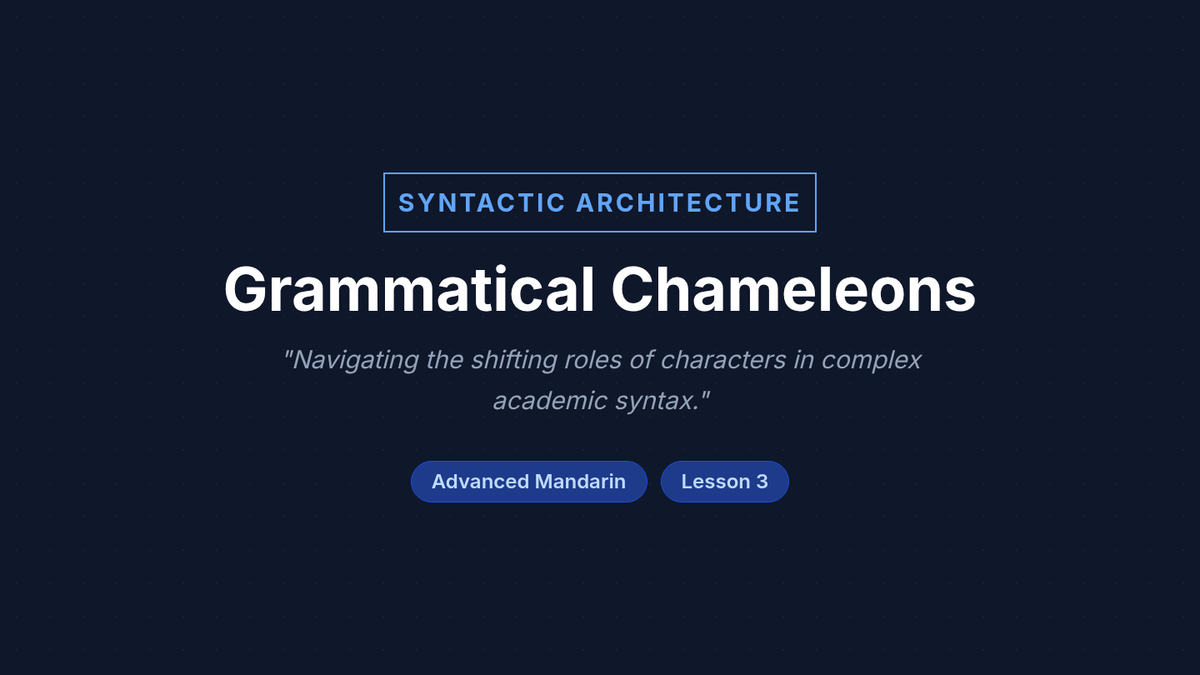 SYNTACTIC ARCHITECTURE

Grammatical Chameleons

"Navigating the shifting roles of characters in complex academic syntax."

Advanced Mandarin

Lesson 3